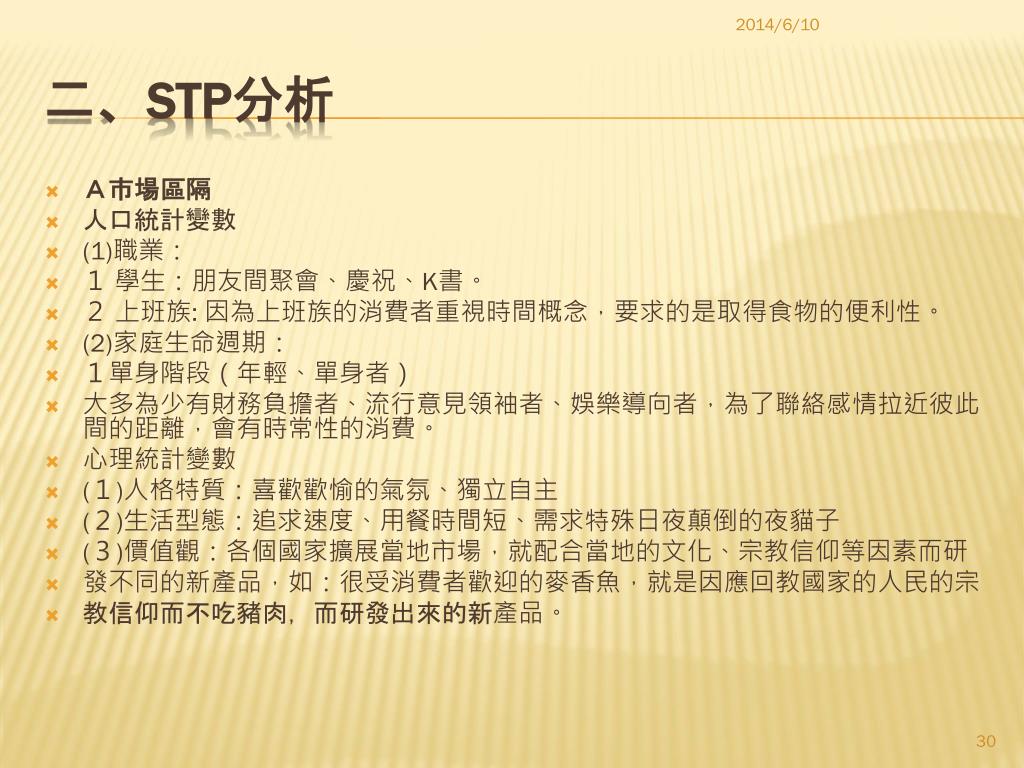 2014/6/10

二、STP分析

Ａ市場區隔

人口統計變數

(1)職業：

１ 學生：朋友間聚會、慶祝、K書。

２ 上班族: 因為上班族的消費者重視時間概念，要求的是取得食物的便利性。

(2)家庭生命週期：

１單身階段（年輕、單身者）

大多為少有財務負擔者、流行意見領袖者、娛樂導向者，為了聯絡感情拉近彼此間的距離，會有時常性的消費。

心理統計變數

(１)人格特質：喜歡歡愉的氣氛、獨立自主

(２)生活型態：追求速度、用餐時間短、需求特殊日夜顛倒的夜貓子

(３)價值觀：各個國家擴展當地市場，就配合當地的文化、宗教信仰等因素而研

發不同的新產品，如：很受消費者歡迎的麥香魚，就是因應回教國家的人民的宗

教信仰而不吃豬肉，而研發出來的新產品。

30